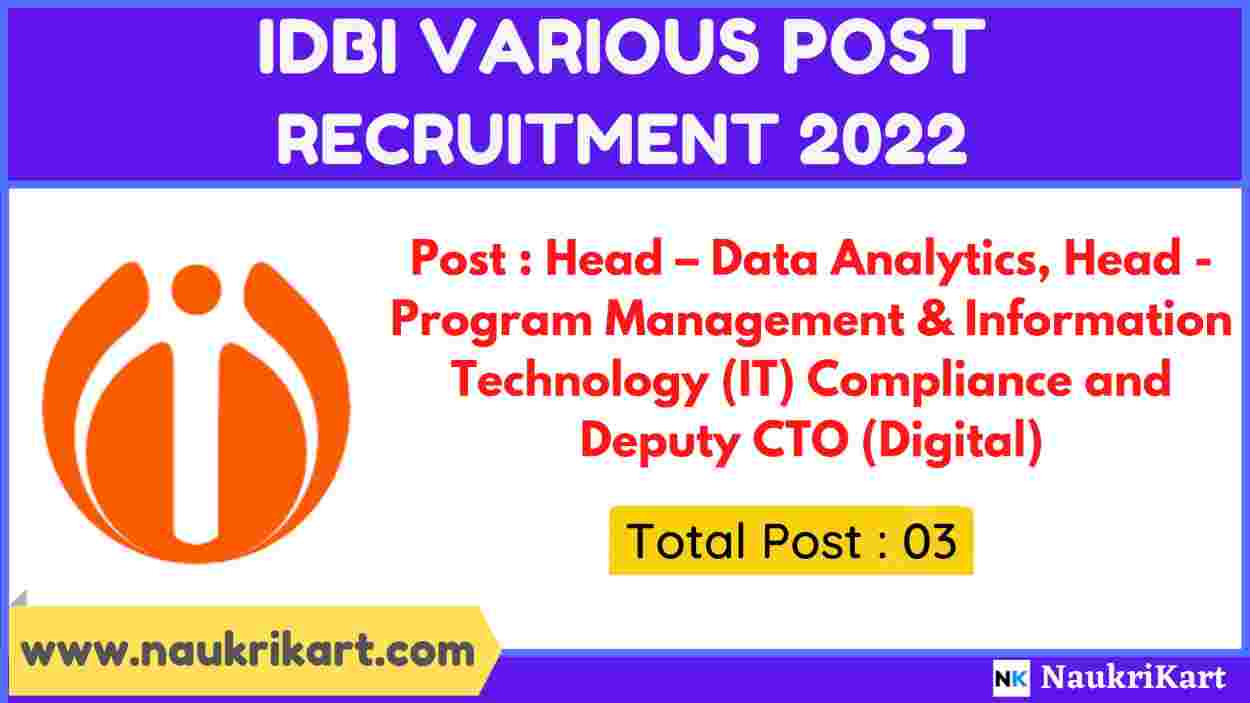 IDBI VARIOUS POST RECRUITMENT 2022

Post : Head – Data Analytics, Head - Program Management & Information Technology (IT) Compliance and Deputy CTO (Digital)

Total Post : 03

www.naukrikart.com

NK NaukriKart